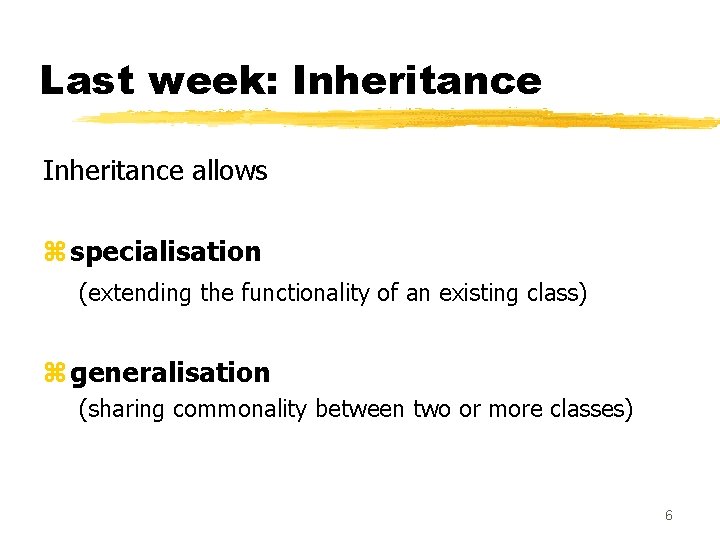 Last week: Inheritance

Inheritance allows

⌘ specialisation
(extending the functionality of an existing class)

⌘ generalisation
(sharing commonality between two or more classes)

6